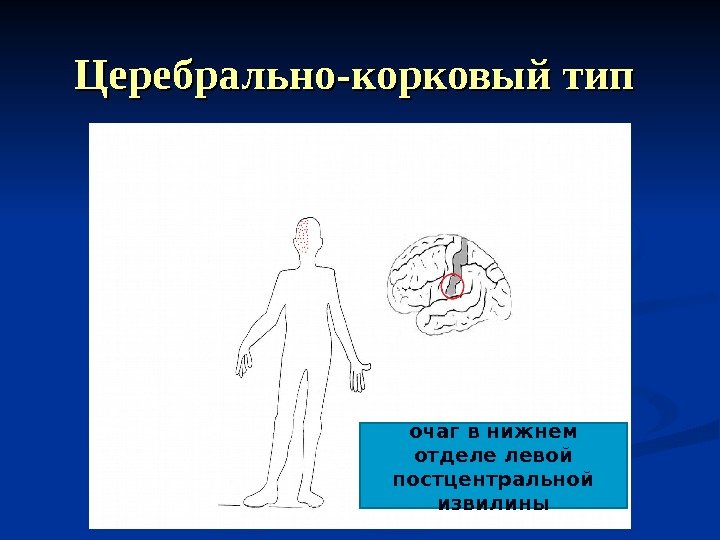 Церебрально-корковый тип

очаг в нижнем отделе левой постцентральной извилины